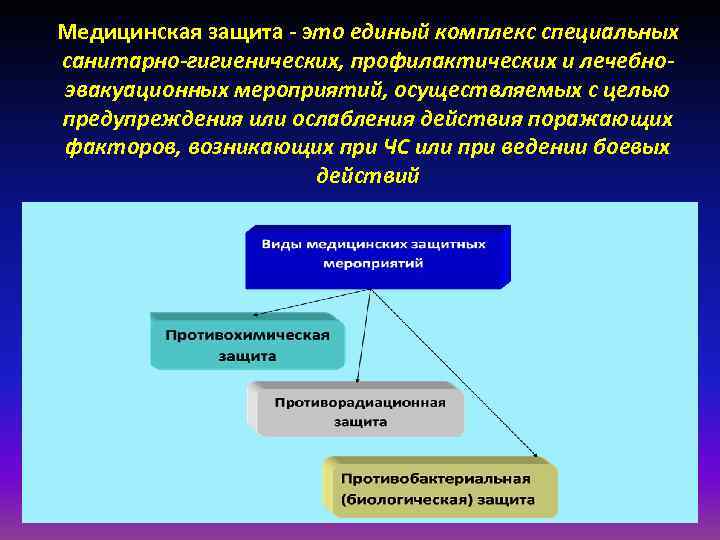 Медицинская защита - это единый комплекс специальных санитарно-гигиенических, профилактических и лечебно-эвакуационных мероприятий, осуществляемых с целью предупреждения или ослабления действия поражающих факторов, возникающих при ЧС или при ведении боевых действий

Виды медицинских защитных мероприятий

Противохимическая защита

Противорадиационная защита

Противобактериальная (биологическая) защита